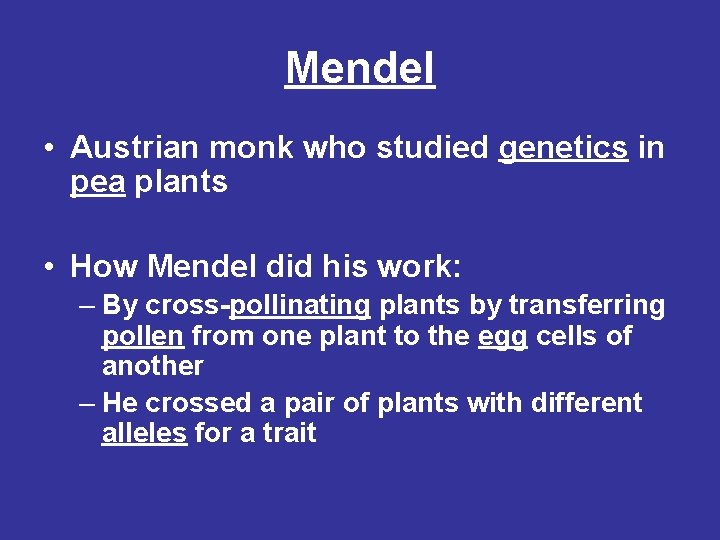 Mendel

• Austrian monk who studied genetics in pea plants

• How Mendel did his work:
– By cross-pollinating plants by transferring pollen from one plant to the egg cells of another
– He crossed a pair of plants with different alleles for a trait